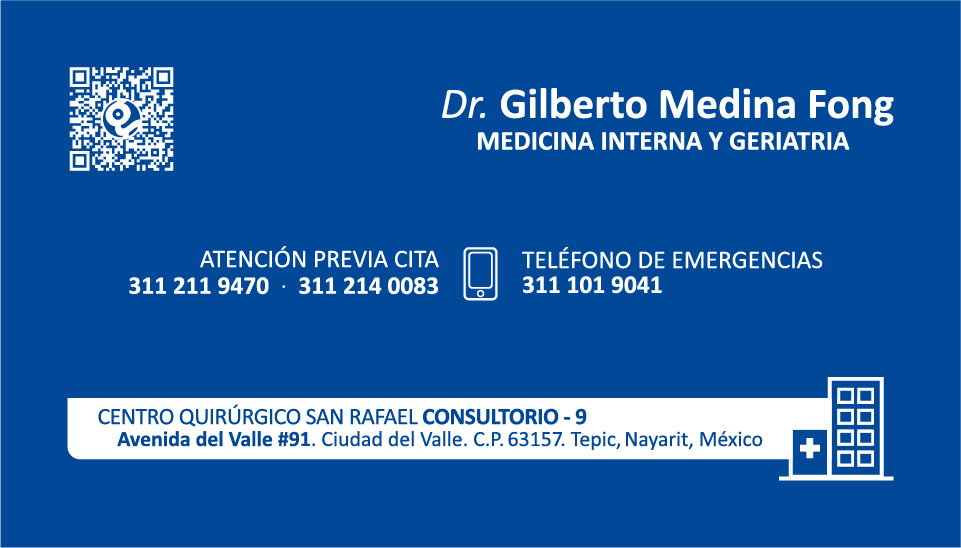 Dr. Gilberto Medina Fong
MEDICINA INTERNA Y GERIATRIA

ATENCIÓN PREVIA CITA
311 211 9470 · 311 214 0083

TELÉFONO DE EMERGENCIAS
311 101 9041

CENTRO QUIRÚRGICO SAN RAFAEL CONSULTORIO - 9
Avenida del Valle #91. Ciudad del Valle. C.P. 63157. Tepic, Nayarit, México